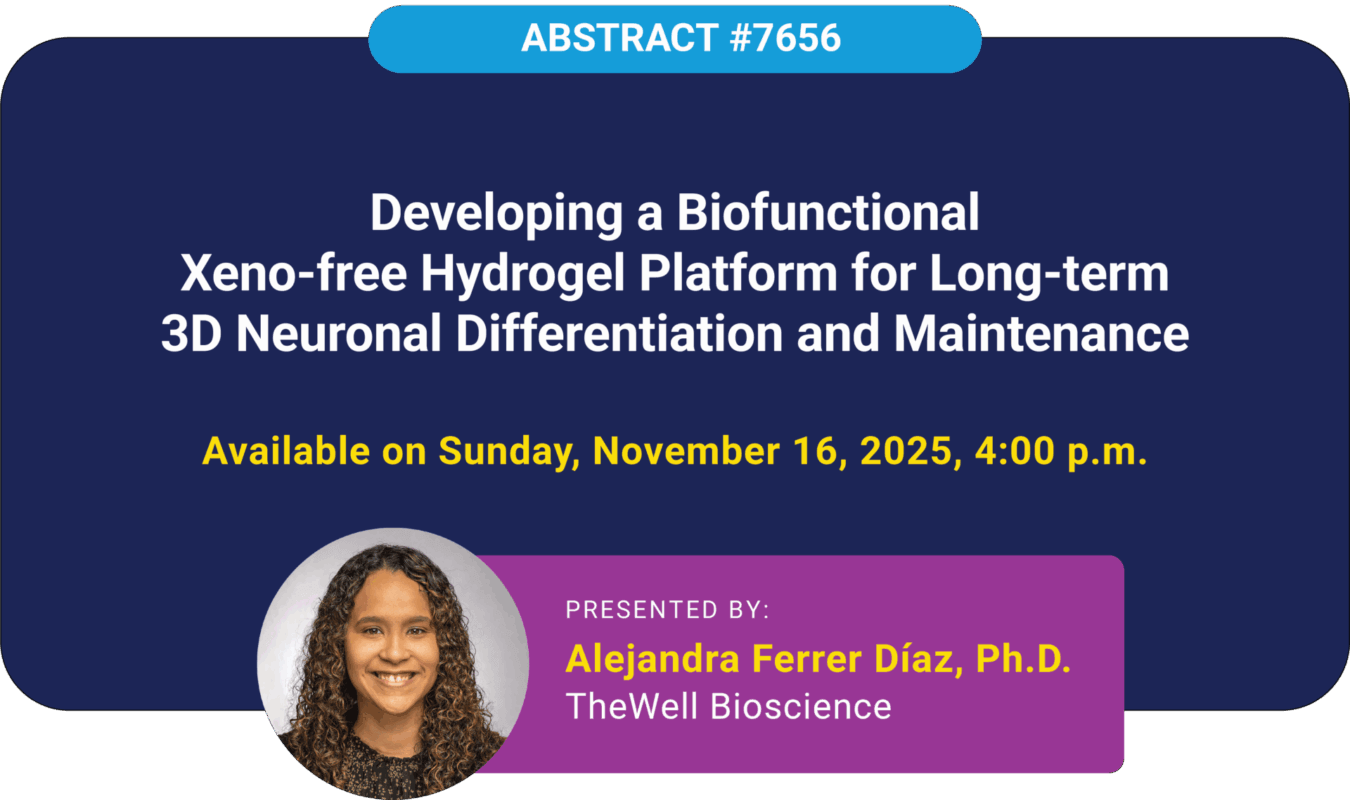 ABSTRACT #7656

Developing a Biofunctional Xeno-free Hydrogel Platform for Long-term 3D Neuronal Differentiation and Maintenance

Available on Sunday, November 16, 2025, 4:00 p.m.

PRESENTED BY:
Alejandra Ferrer Díaz, Ph.D.
TheWell Bioscience